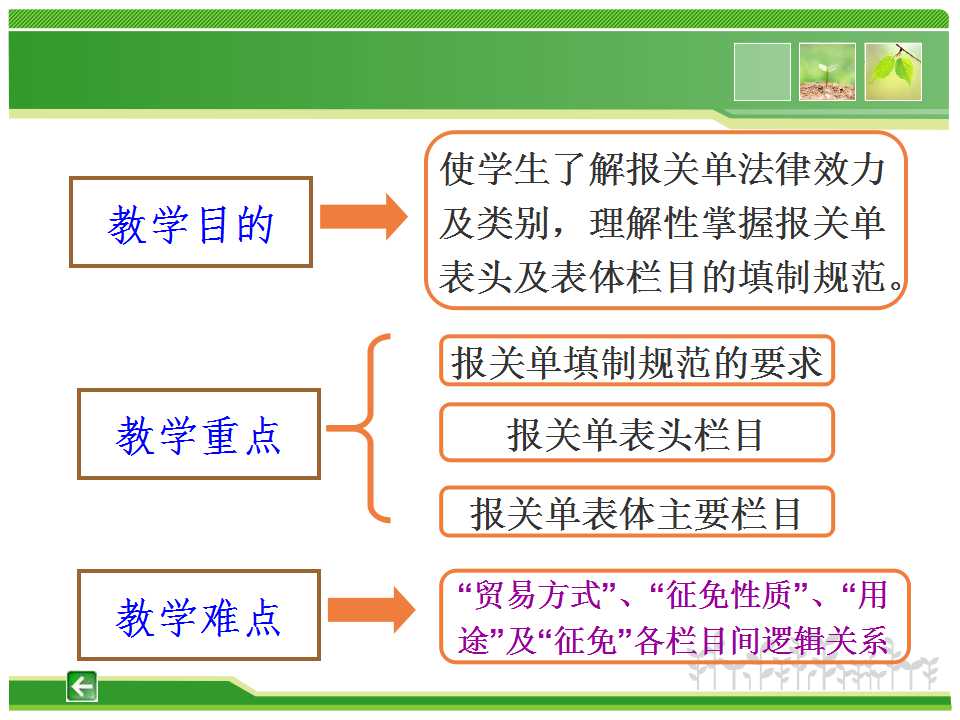 教学目的

使学生了解报关单法律效力及类别，理解性掌握报关单表头及表体栏目的填制规范。

教学重点

报关单填制规范的要求

报关单表头栏目

报关单表体主要栏目

教学难点

“贸易方式”、“征免性质”、“用途”及“征免”各栏目间逻辑关系